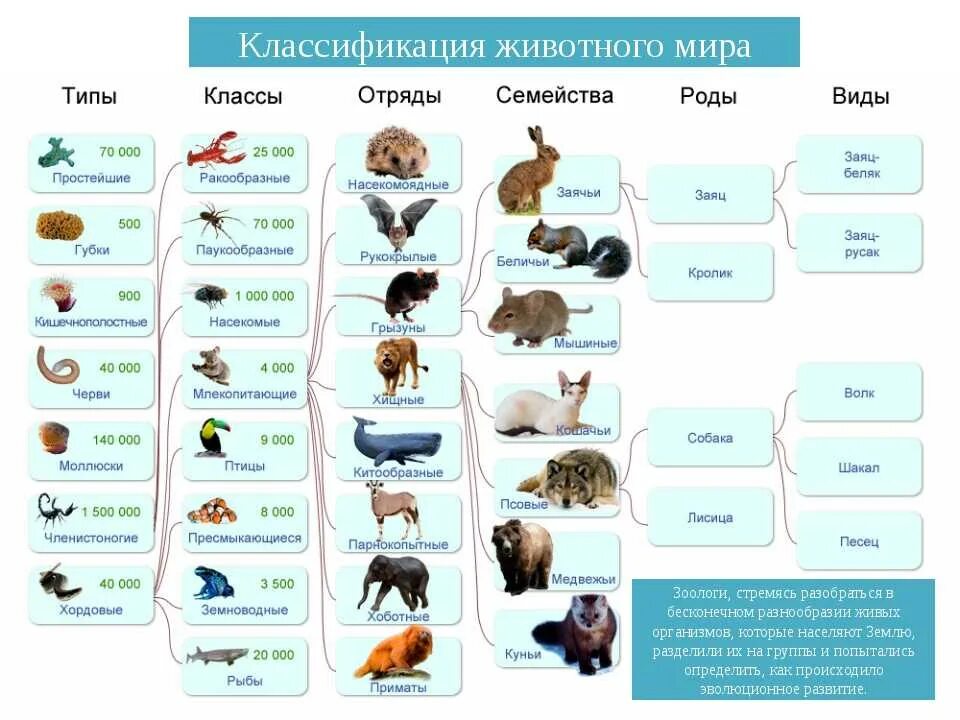 Классификация животного мира

Типы

70 000 Простейшие

500 Губки

900 Кишечнополостные

40 000 Черви

140 000 Моллюски

1 500 000 Членистоногие

40 000 Хордовые

Классы

25 000 Ракообразные

70 000 Паукообразные

1 000 000 Насекомые

4 000 Млекопитающие

9 000 Птицы

8 000 Пресмыкающиеся

3 500 Земноводные

20 000 Рыбы

Отряды

Насекомоядные

Рукокрылые

Грызуны

Хищные

Китообразные

Парнокопытные

Хоботные

Приматы

Семейства

Заячьи

Беличьи

Мышиные

Кошачьи

Псовые

Медвежьи

Куньи

Роды

Заяц

Кролик

Собака

Лисица

Виды

Заяц-беляк

Заяц-русак

Волк

Шакал

Песец

Зоологи, стремясь разобраться в бесконечном разнообразии живых организмов, которые населяют Землю, разделили их на группы и попытались определить, как происходило эволюционное развитие.